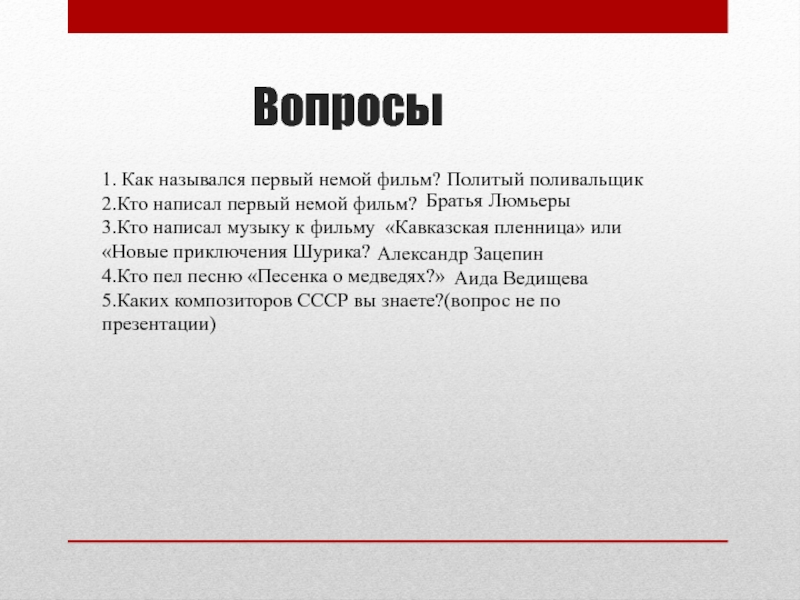 Вопросы

1. Как назывался первый немой фильм? Политый поливальщик
2.Кто написал первый немой фильм? Братья Люмьеры
3.Кто написал музыку к фильму «Кавказская пленница» или «Новые приключения Шурика? Александр Зацепин
4.Кто пел песню «Песенка о медведях?» Аида Ведищева
5.Каких композиторов СССР вы знаете?(вопрос не по презентации)